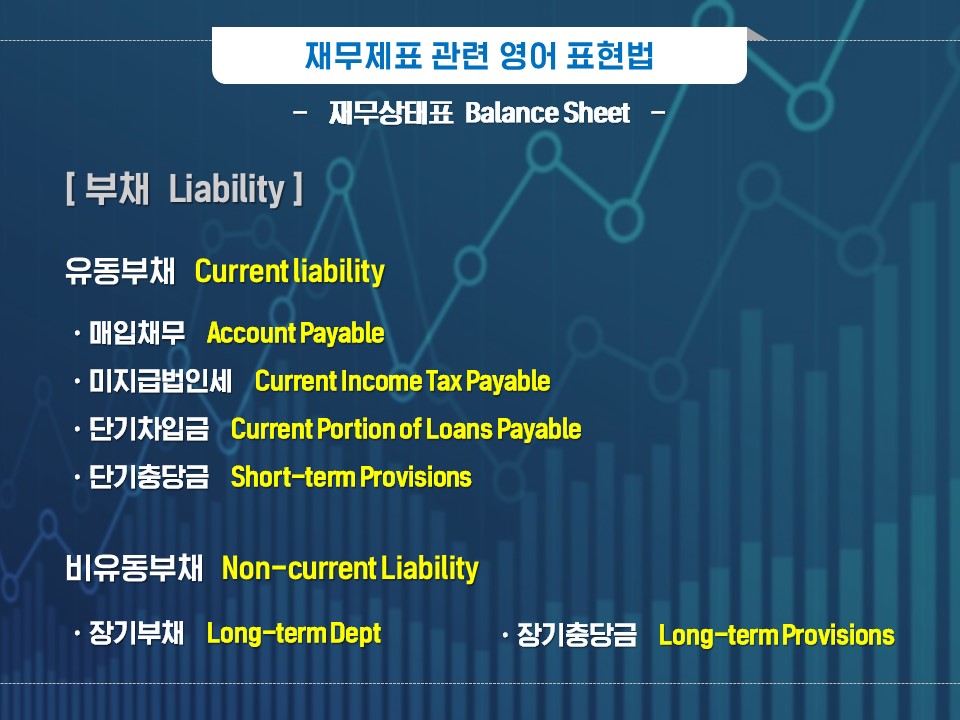 재무제표 관련 영어 표현법

- 재무상태표 Balance Sheet -

[ 부채 Liability ]

유동부채 Current liability

· 매입채무 Account Payable
· 미지급법인세 Current Income Tax Payable
· 단기차입금 Current Portion of Loans Payable
· 단기충당금 Short-term Provisions

비유동부채 Non-current Liability

· 장기부채 Long-term Dept
· 장기충당금 Long-term Provisions